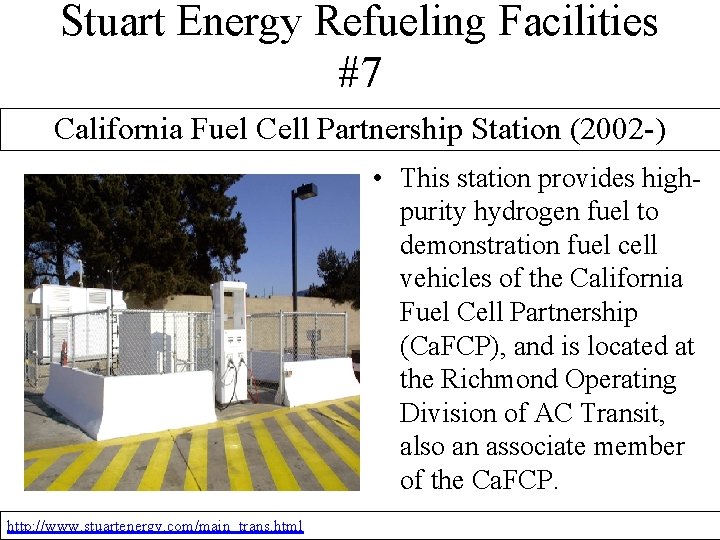 Stuart Energy Refueling Facilities #7

California Fuel Cell Partnership Station (2002-)

• This station provides high-purity hydrogen fuel to demonstration fuel cell vehicles of the California Fuel Cell Partnership (CaFCP), and is located at the Richmond Operating Division of AC Transit, also an associate member of the CaFCP.

http://www.stuartenergy.com/main_trans.html